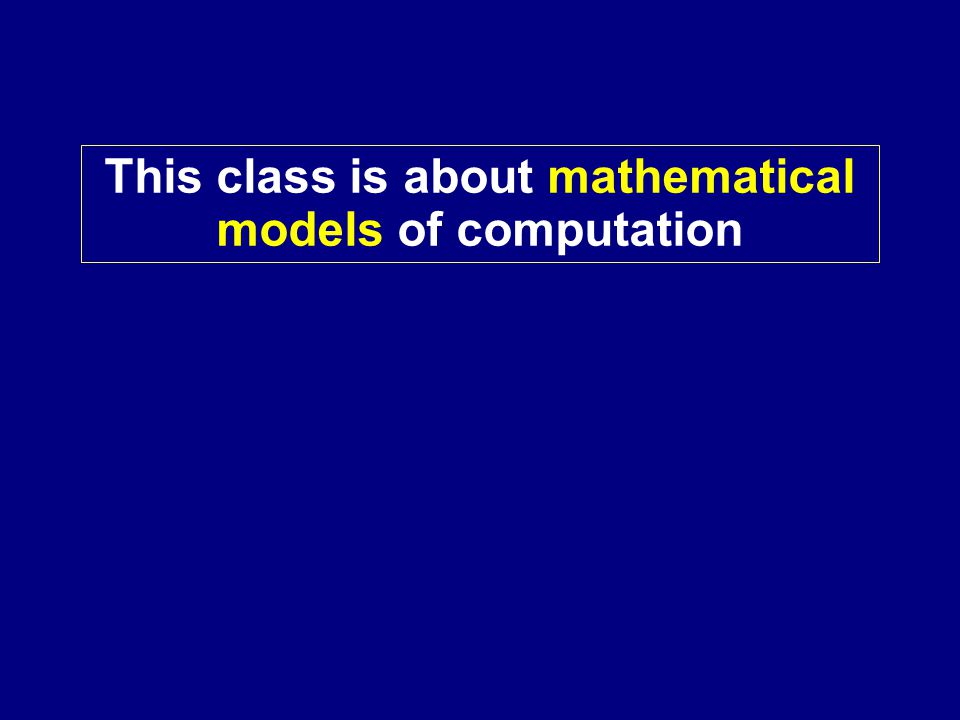 This class is about mathematical models of computation